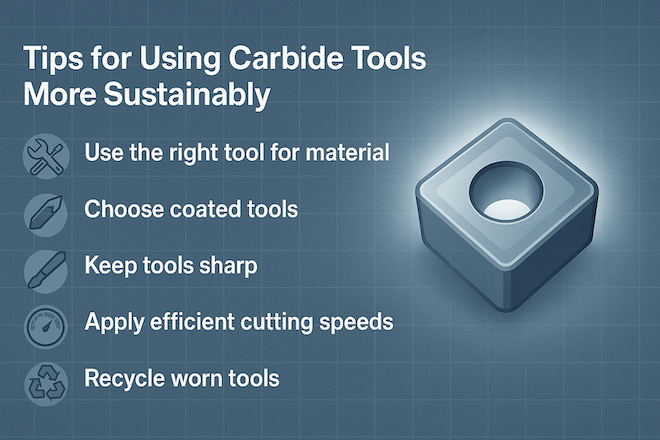 Tips for Using Carbide Tools More Sustainably

Use the right tool for material

Choose coated tools

Keep tools sharp

Apply efficient cutting speeds

Recycle worn tools